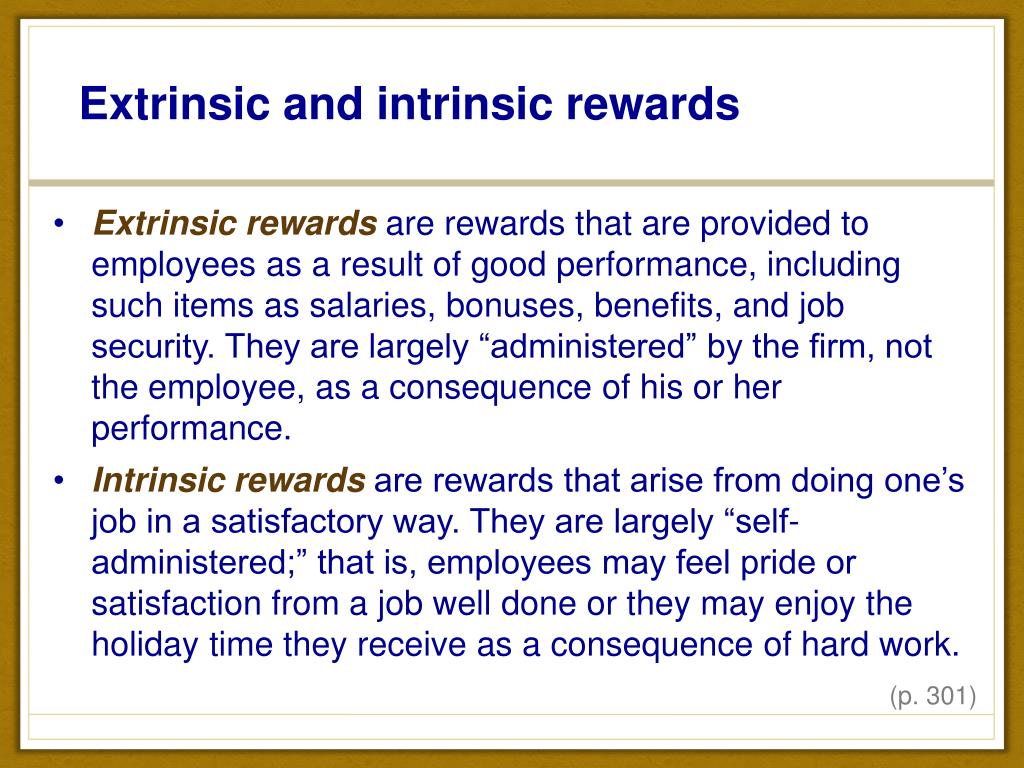 Extrinsic and intrinsic rewards

• Extrinsic rewards are rewards that are provided to employees as a result of good performance, including such items as salaries, bonuses, benefits, and job security. They are largely “administered” by the firm, not the employee, as a consequence of his or her performance.

• Intrinsic rewards are rewards that arise from doing one’s job in a satisfactory way. They are largely “self-administered;” that is, employees may feel pride or satisfaction from a job well done or they may enjoy the holiday time they receive as a consequence of hard work.

(p. 301)